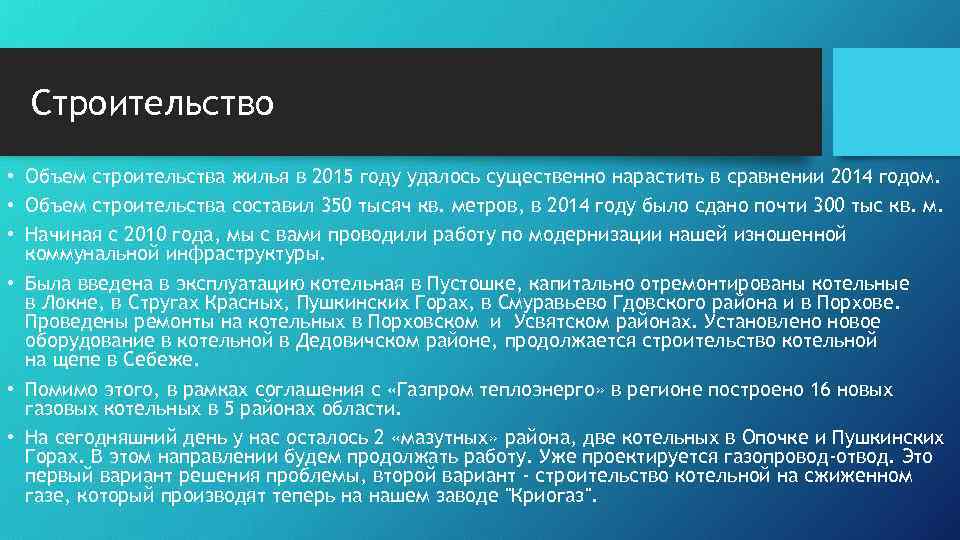 Строительство

• Объем строительства жилья в 2015 году удалось существенно нарастить в сравнении 2014 годом.

• Объем строительства составил 350 тысяч кв. метров, в 2014 году было сдано почти 300 тыс кв. м.

• Начиная с 2010 года, мы с вами проводили работу по модернизации нашей изношенной коммунальной инфраструктуры.

• Была введена в эксплуатацию котельная в Пустошке, капитально отремонтированы котельные в Локне, в Стругах Красных, Пушкинских Горах, в Смуравьево Гдовского района и в Порхове. Проведены ремонты на котельных в Порховском и Усвятском районах. Установлено новое оборудование в котельной в Дедовичском районе, продолжается строительство котельной на щепе в Себеже.

• Помимо этого, в рамках соглашения с «Газпром теплоэнерго» в регионе построено 16 новых газовых котельных в 5 районах области.

• На сегодняшний день у нас осталось 2 «мазутных» района, две котельных в Опочке и Пушкинских Горах. В этом направлении будем продолжать работу. Уже проектируется газопровод-отвод. Это первый вариант решения проблемы, второй вариант - строительство котельной на сжиженном газе, который производят теперь на нашем заводе "Криогаз".